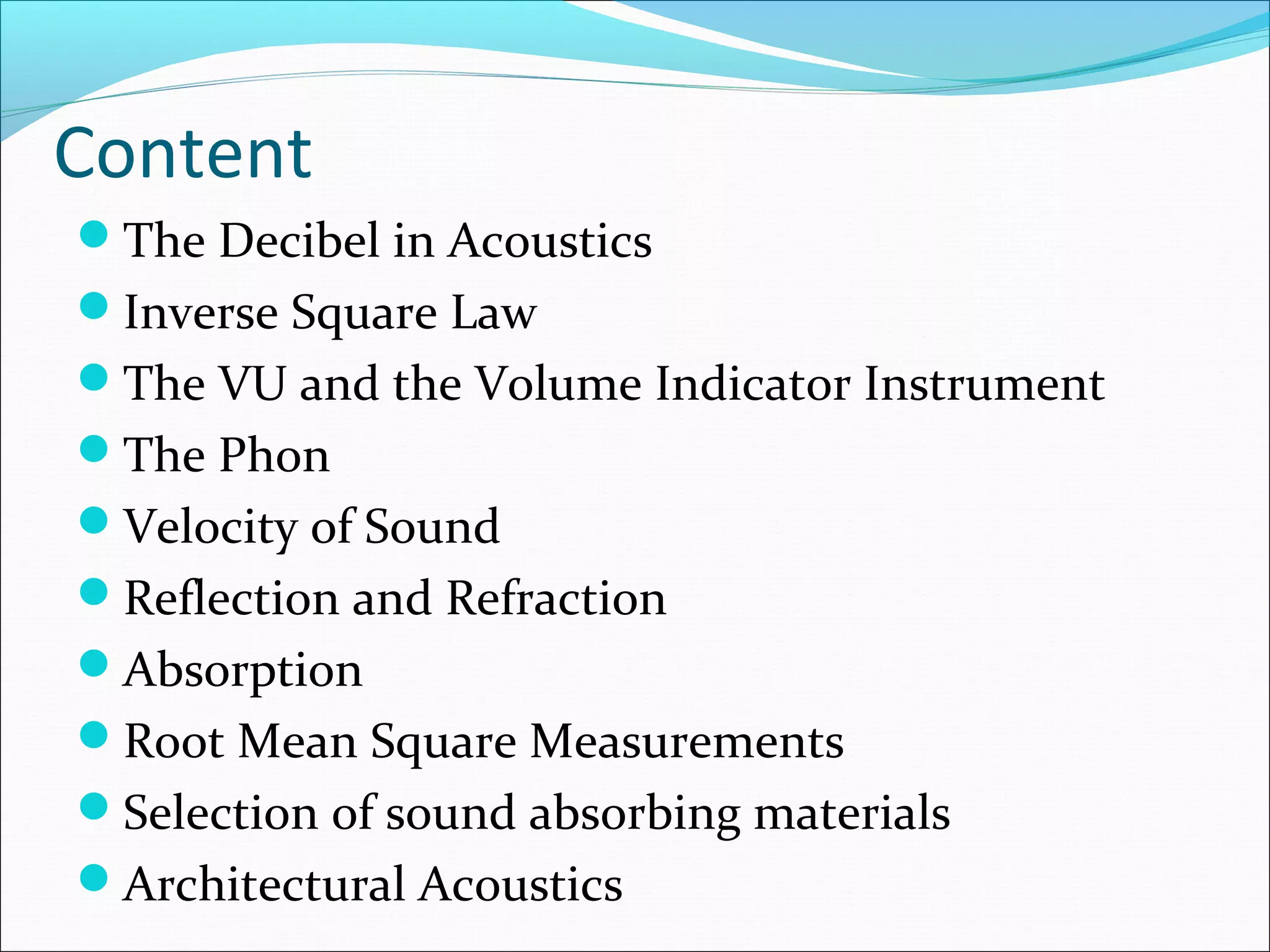 Content

- The Decibel in Acoustics
- Inverse Square Law
- The VU and the Volume Indicator Instrument
- The Phon
- Velocity of Sound
- Reflection and Refraction
- Absorption
- Root Mean Square Measurements
- Selection of sound absorbing materials
- Architectural Acoustics